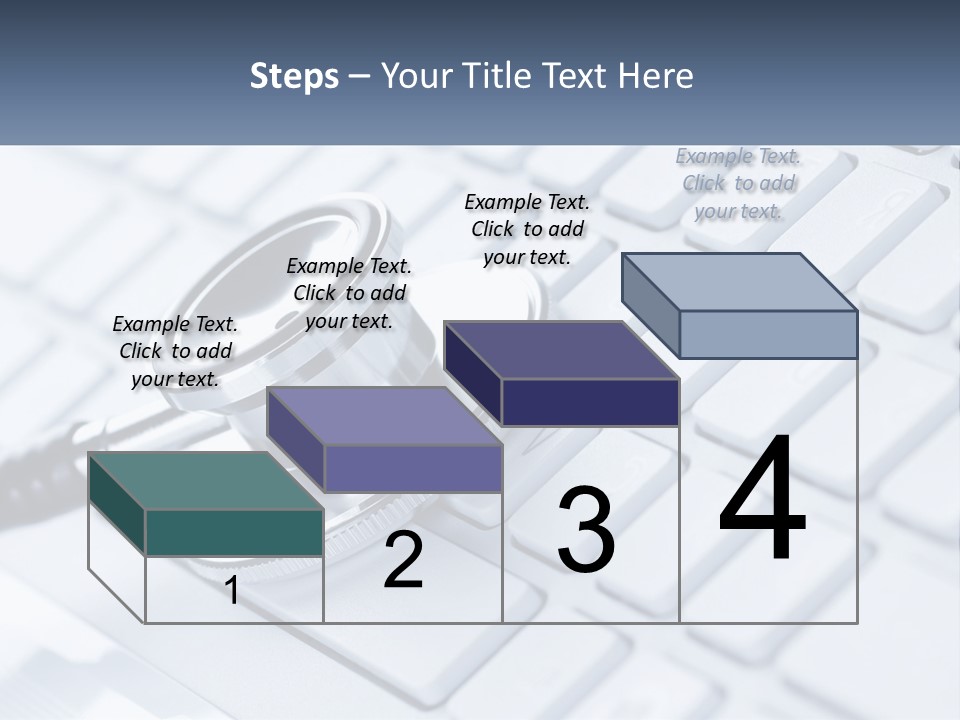 Steps – Your Title Text Here

Example Text. Click to add your text.

Example Text. Click to add your text.

Example Text. Click to add your text.

Example Text. Click to add your text.

1

2

3

4